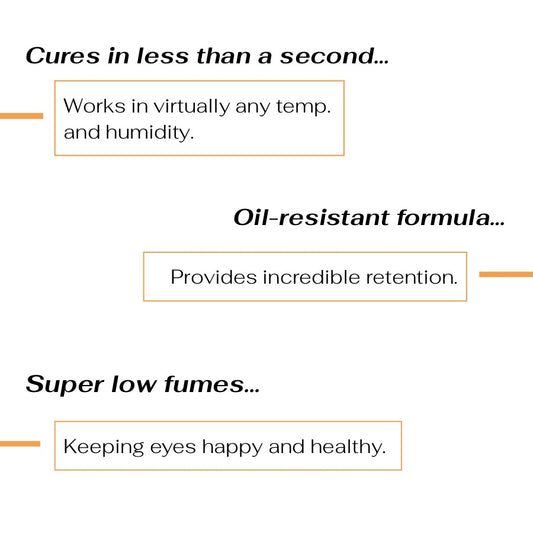 Cures in less than a second...

Works in virtually any temp. and humidity.

Oil-resistant formula...

Provides incredible retention.

Super low fumes...

Keeping eyes happy and healthy.